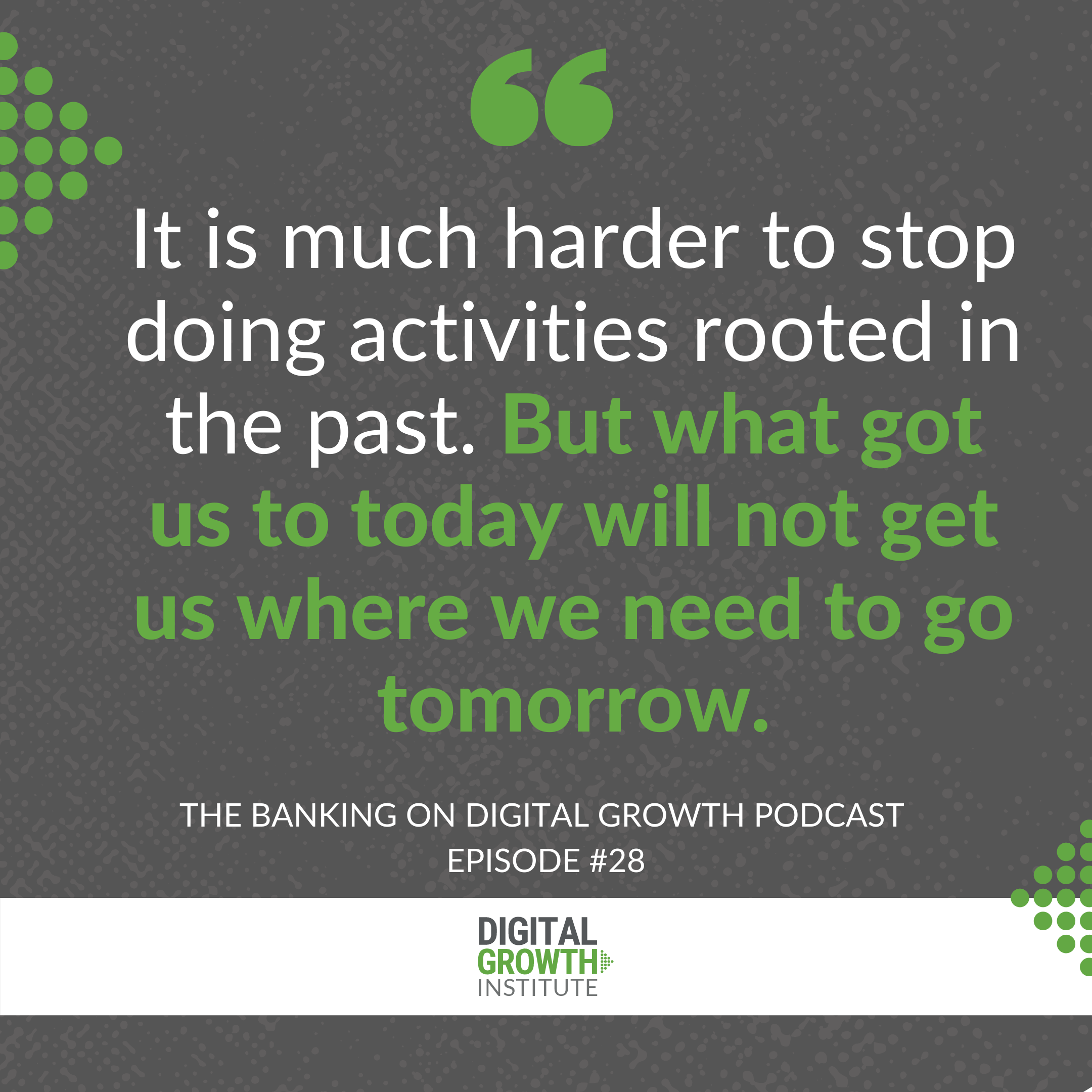 “

It is much harder to stop doing activities rooted in the past. But what got us to today will not get us where we need to go tomorrow.

THE BANKING ON DIGITAL GROWTH PODCAST
EPISODE #28

DIGITAL
GROWTH
INSTITUTE